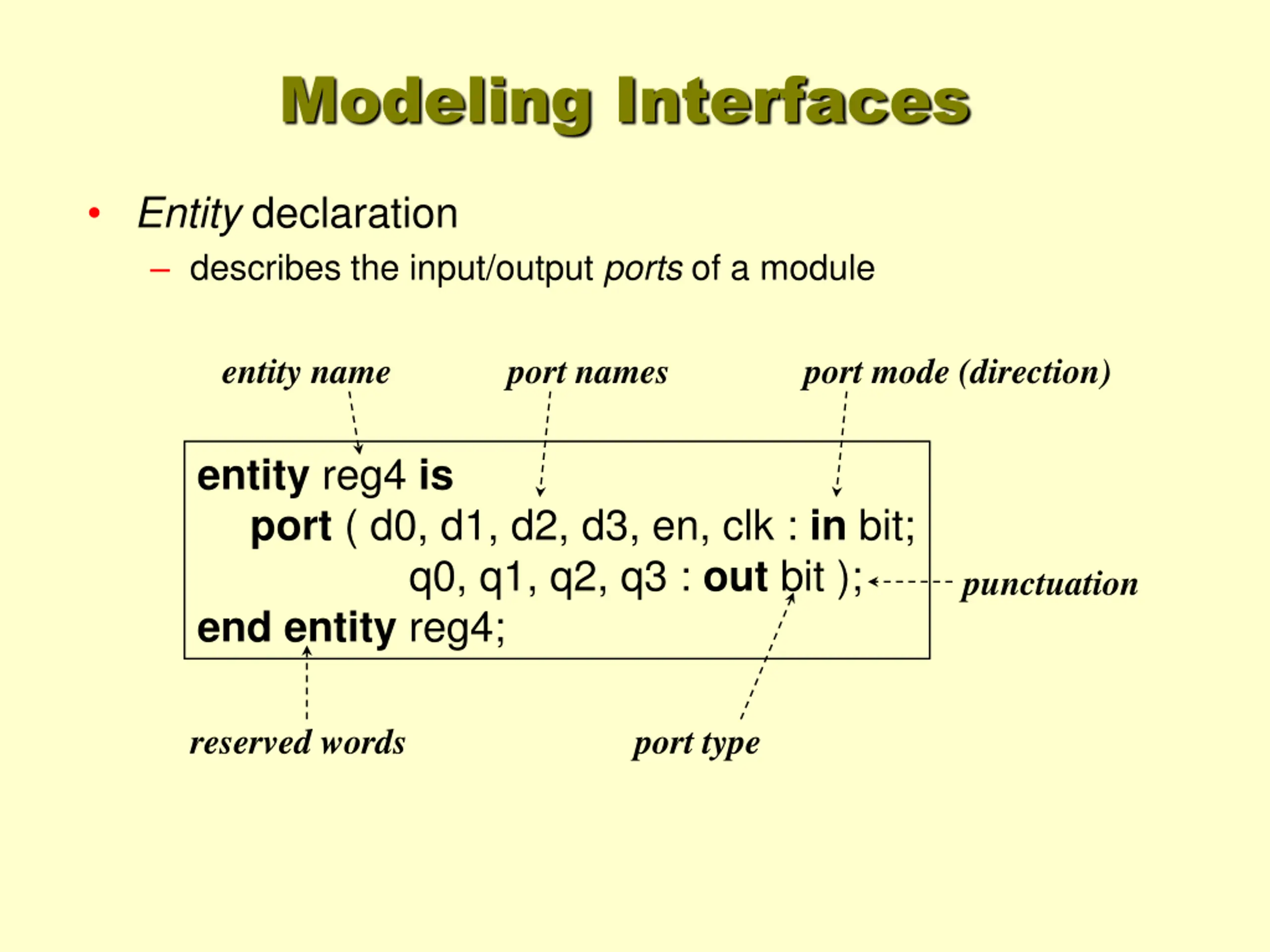 Modeling Interfaces

• Entity declaration
– describes the input/output ports of a module

entity name
port names
port mode (direction)

entity reg4 is
port ( d0, d1, d2, d3, en, clk : in bit;
q0, q1, q2, q3 : out bit );
end entity reg4;

punctuation

reserved words
port type